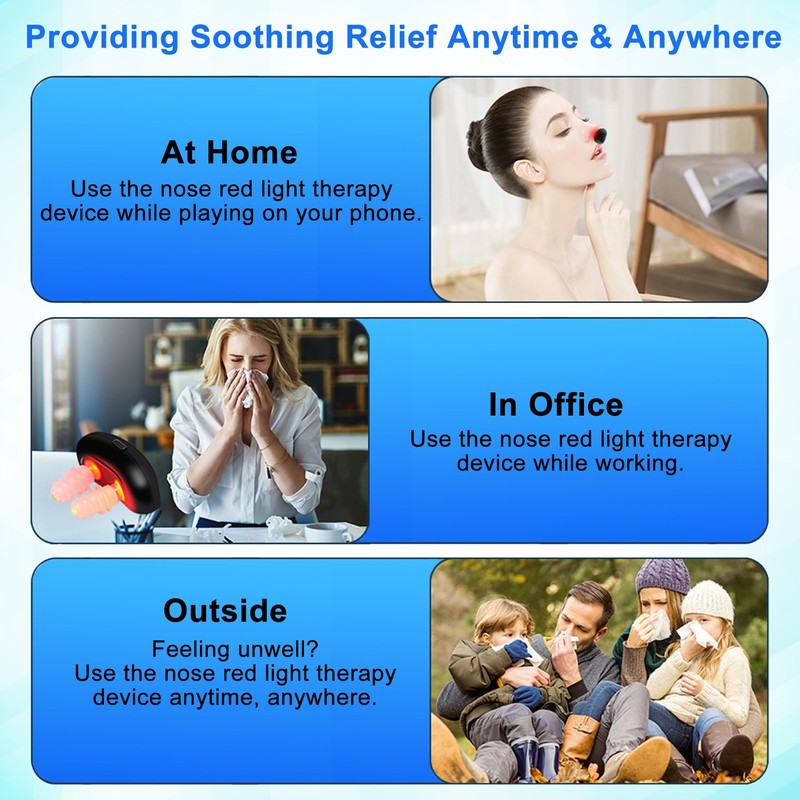 Providing Soothing Relief Anytime & Anywhere

At Home
Use the nose red light therapy device while playing on your phone.

In Office
Use the nose red light therapy device while working.

Outside
Feeling unwell?
Use the nose red light therapy device anytime, anywhere.